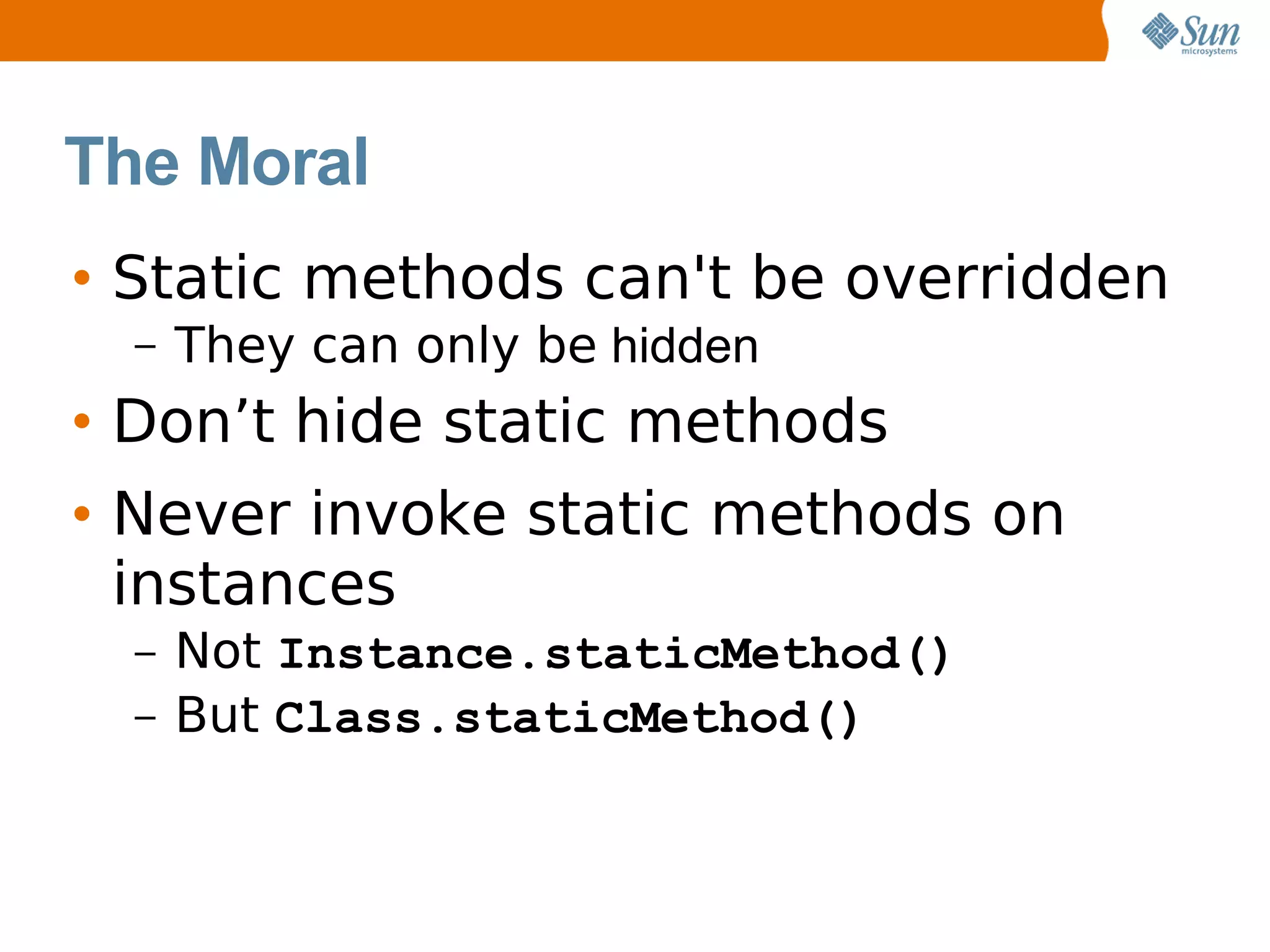 Sun microsystems

The Moral

• Static methods can't be overridden
  – They can only be hidden
• Don’t hide static methods
• Never invoke static methods on instances
  – Not Instance.staticMethod()
  – But Class.staticMethod()